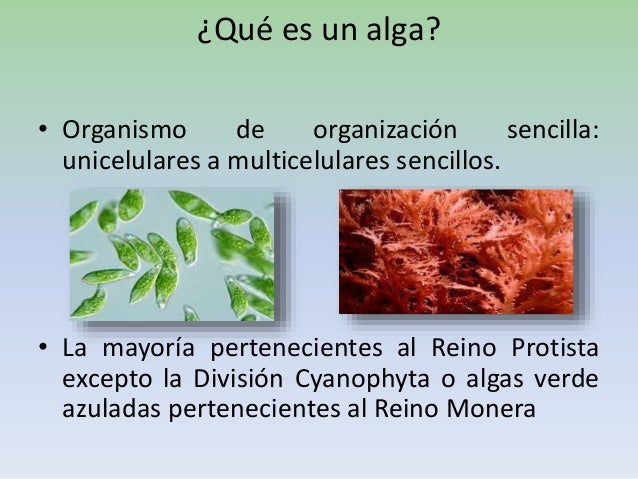 ¿Qué es un alga?

• Organismo de organización sencilla: unicelulares a multicelulares sencillos.

• La mayoría pertenecientes al Reino Protista excepto la División Cyanophyta o algas verde azuladas pertenecientes al Reino Monera